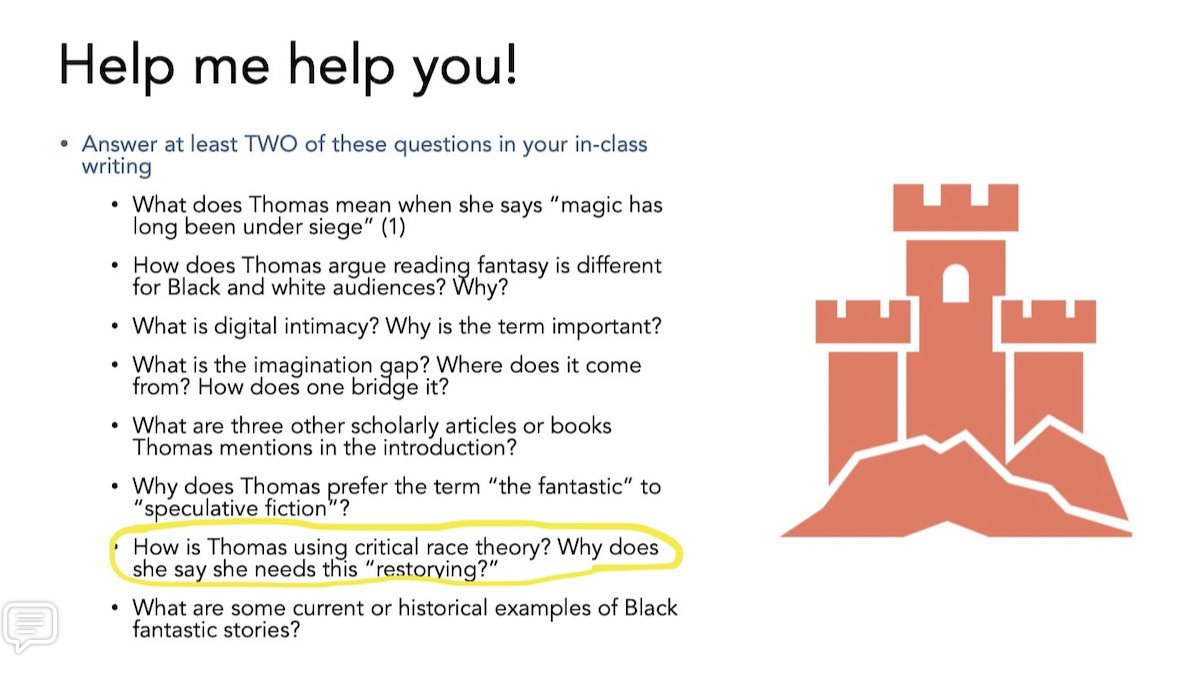 Help me help you!

• Answer at least TWO of these questions in your in-class writing

• What does Thomas mean when she says "magic has long been under siege" (1)

• How does Thomas argue reading fantasy is different for Black and white audiences? Why?

• What is digital intimacy? Why is the term important?

• What is the imagination gap? Where does it come from? How does one bridge it?

• What are three other scholarly articles or books Thomas mentions in the introduction?

• Why does Thomas prefer the term "the fantastic" to "speculative fiction"?

• How is Thomas using critical race theory? Why does she say she needs this "restorying?"

• What are some current or historical examples of Black fantastic stories?